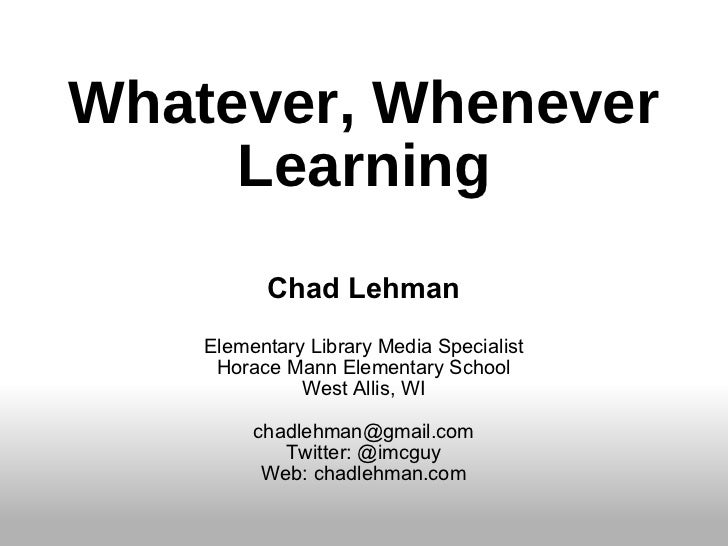 Whatever, Whenever Learning

Chad Lehman

Elementary Library Media Specialist
Horace Mann Elementary School
West Allis, WI

chadlehman@gmail.com
Twitter: @imcguy
Web: chadlehman.com